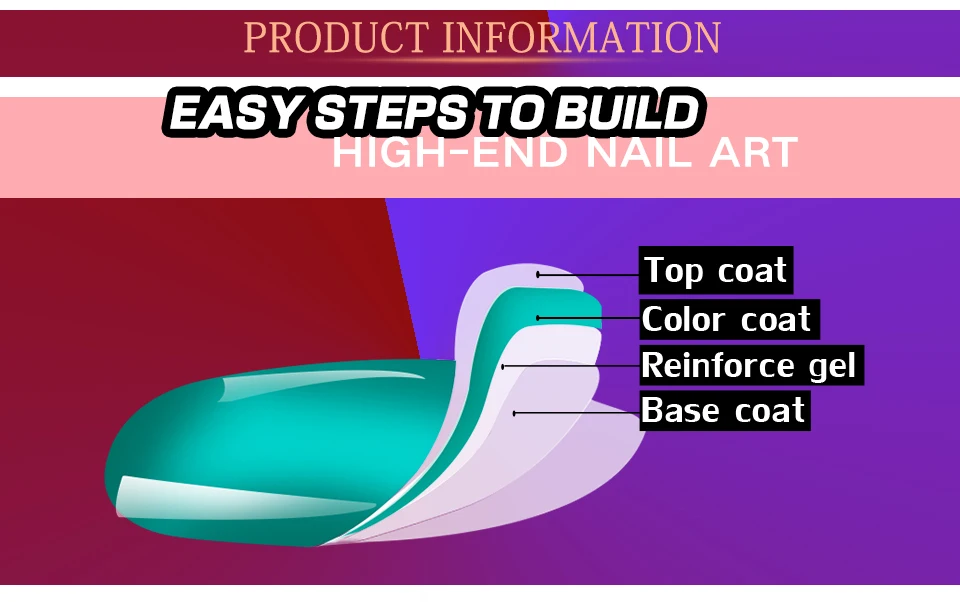 PRODUCT INFORMATION

EASY STEPS TO BUILD

HIGH-END NAIL ART

Top coat

Color coat

Reinforce gel

Base coat